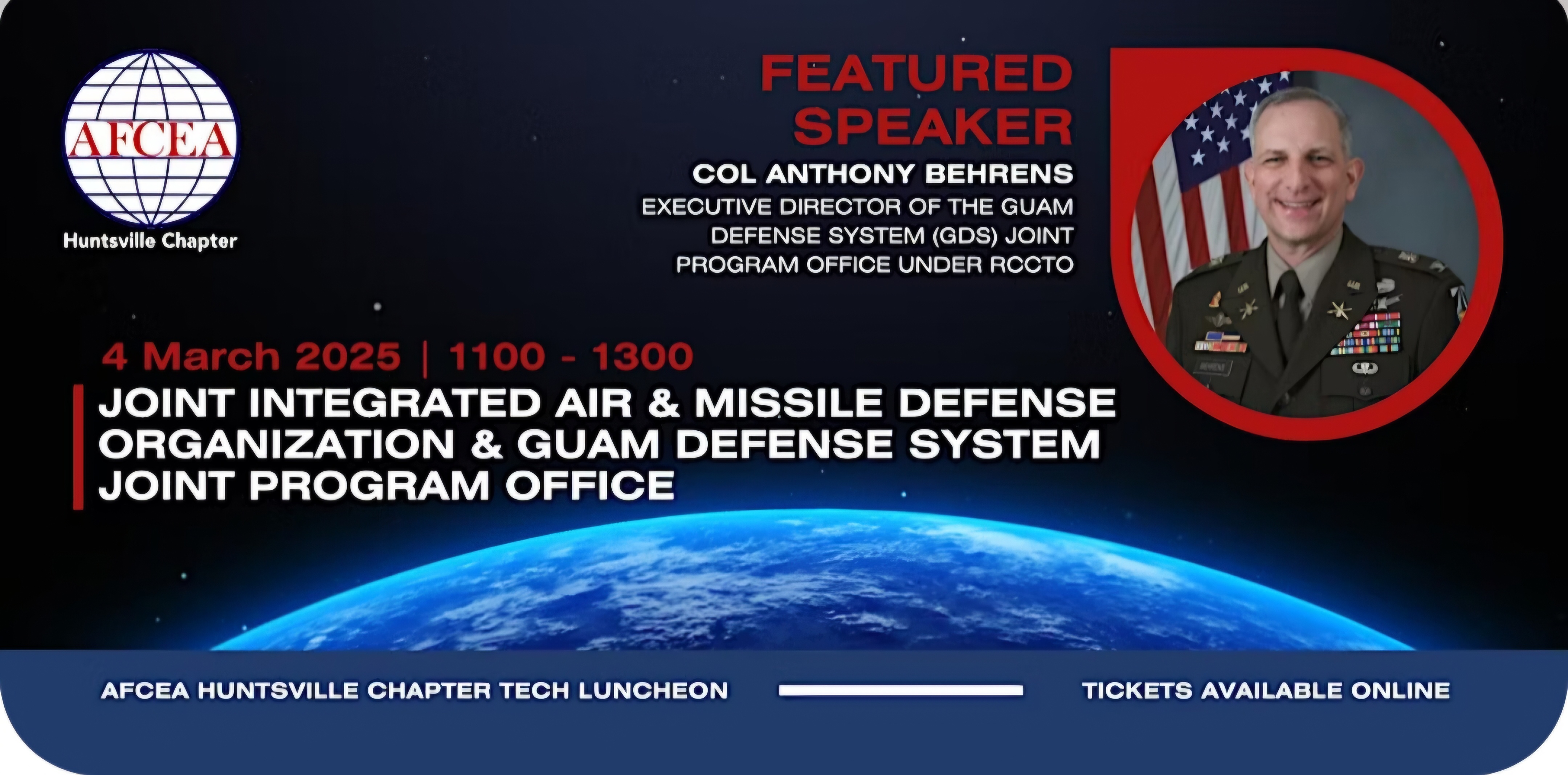 AFCEA
Huntsville Chapter

FEATURED SPEAKER

COL ANTHONY BEHRENS
EXECUTIVE DIRECTOR OF THE GUAM DEFENSE SYSTEM (GDS) JOINT PROGRAM OFFICE UNDER RCCTO

4 March 2025 | 1100 - 1300

JOINT INTEGRATED AIR & MISSILE DEFENSE ORGANIZATION & GUAM DEFENSE SYSTEM JOINT PROGRAM OFFICE

AFCEA HUNTSVILLE CHAPTER TECH LUNCHEON

TICKETS AVAILABLE ONLINE